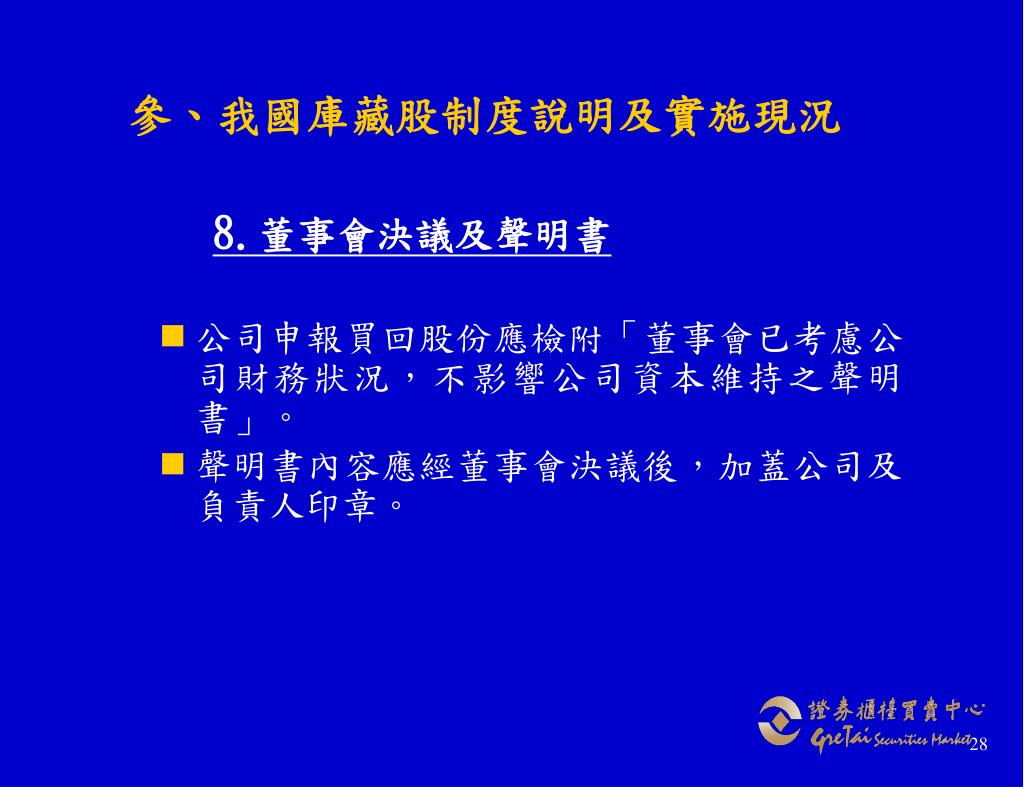 參、我國庫藏股制度說明及實施現況

8. 董事會決議及聲明書

■ 公司申報買回股份應檢附「董事會已考慮公司財務狀況，不影響公司資本維持之聲明書」。

■ 聲明書內容應經董事會決議後，加蓋公司及負責人印章。

證券櫃檯買賣中心
GreTai Securities Market

28